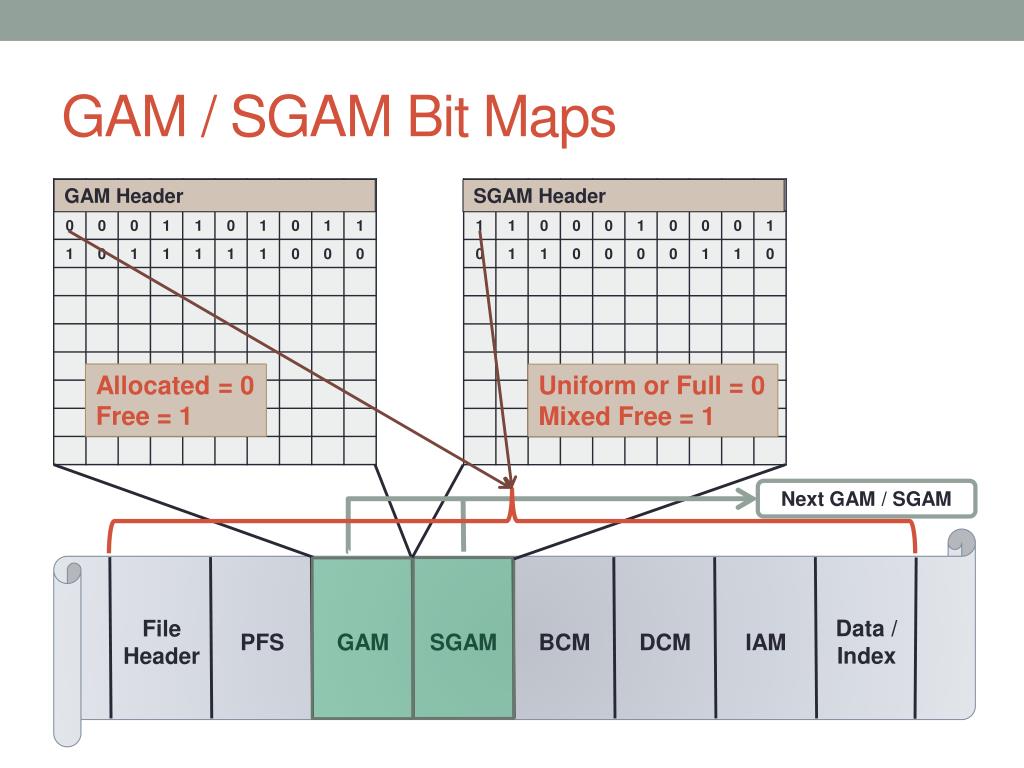 GAM / SGAM Bit Maps

GAM Header

| 0 | 0 | 0 | 1 | 1 | 0 | 1 | 0 | 1 | 1 |
|---|---|---|---|---|---|---|---|---|---|
| 1 | 0 | 1 | 1 | 1 | 1 | 1 | 0 | 0 | 0 |

Allocated = 0
Free = 1

SGAM Header

| 1 | 1 | 0 | 0 | 0 | 1 | 0 | 0 | 0 | 1 |
|---|---|---|---|---|---|---|---|---|---|
| 0 | 1 | 1 | 0 | 0 | 0 | 0 | 1 | 1 | 0 |

Uniform or Full = 0
Mixed Free = 1

Next GAM / SGAM

File Header

PFS

GAM

SGAM

BCM

DCM

IAM

Data / Index